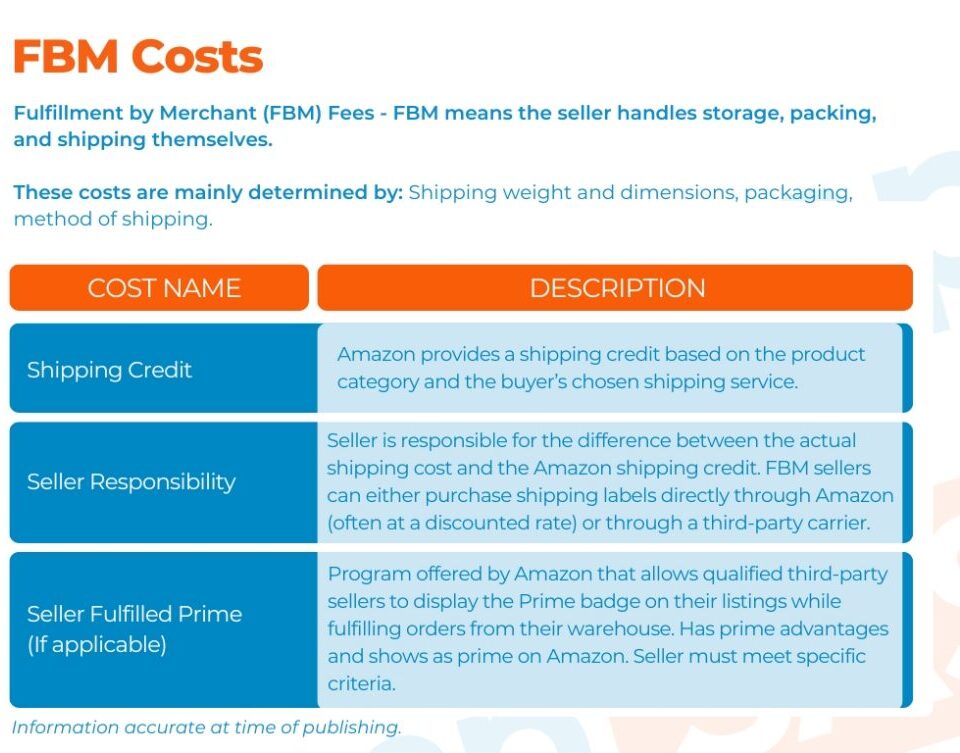 FBM Costs

Fulfillment by Merchant (FBM) Fees - FBM means the seller handles storage, packing, and shipping themselves.

These costs are mainly determined by: Shipping weight and dimensions, packaging, method of shipping.

| COST NAME | DESCRIPTION |
|---|---|
| Shipping Credit | Amazon provides a shipping credit based on the product category and the buyer's chosen shipping service. |
| Seller Responsibility | Seller is responsible for the difference between the actual shipping cost and the Amazon shipping credit. FBM sellers can either purchase shipping labels directly through Amazon (often at a discounted rate) or through a third-party carrier. |
| Seller Fulfilled Prime (If applicable) | Program offered by Amazon that allows qualified third-party sellers to display the Prime badge on their listings while fulfilling orders from their warehouse. Has prime advantages and shows as prime on Amazon. Seller must meet specific criteria. |

Information accurate at time of publishing.